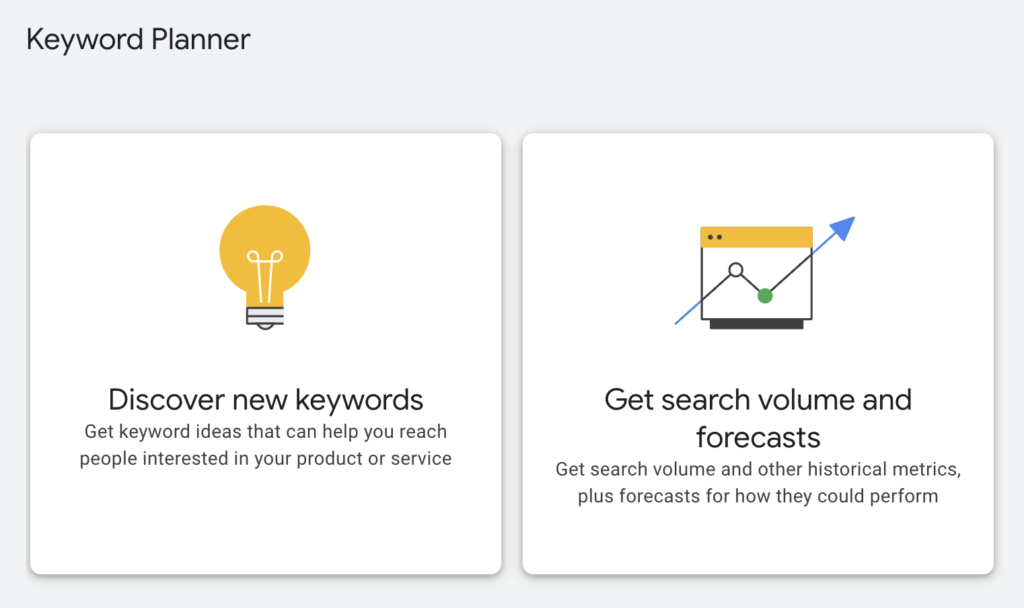 Keyword Planner

Discover new keywords
Get keyword ideas that can help you reach people interested in your product or service

Get search volume and forecasts
Get search volume and other historical metrics, plus forecasts for how they could perform